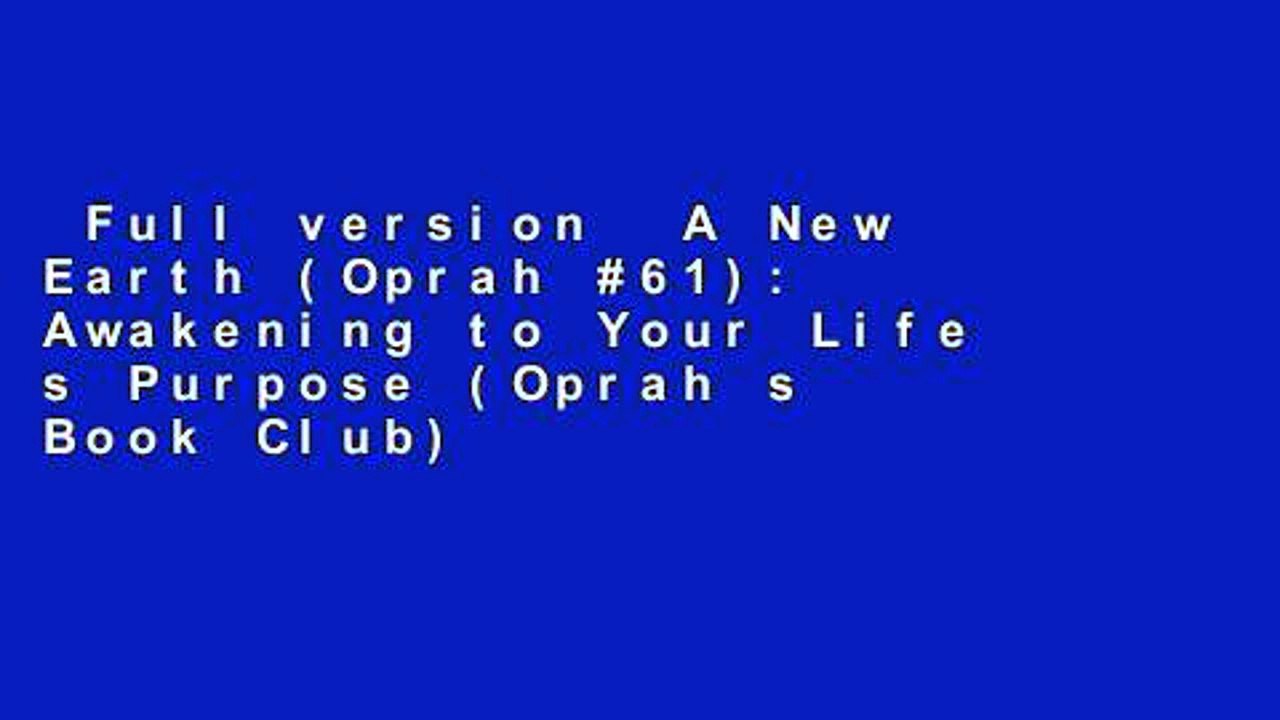 Full version A New Earth (Oprah #61): Awakening to Your Life s Purpose (Oprah s Book Club)